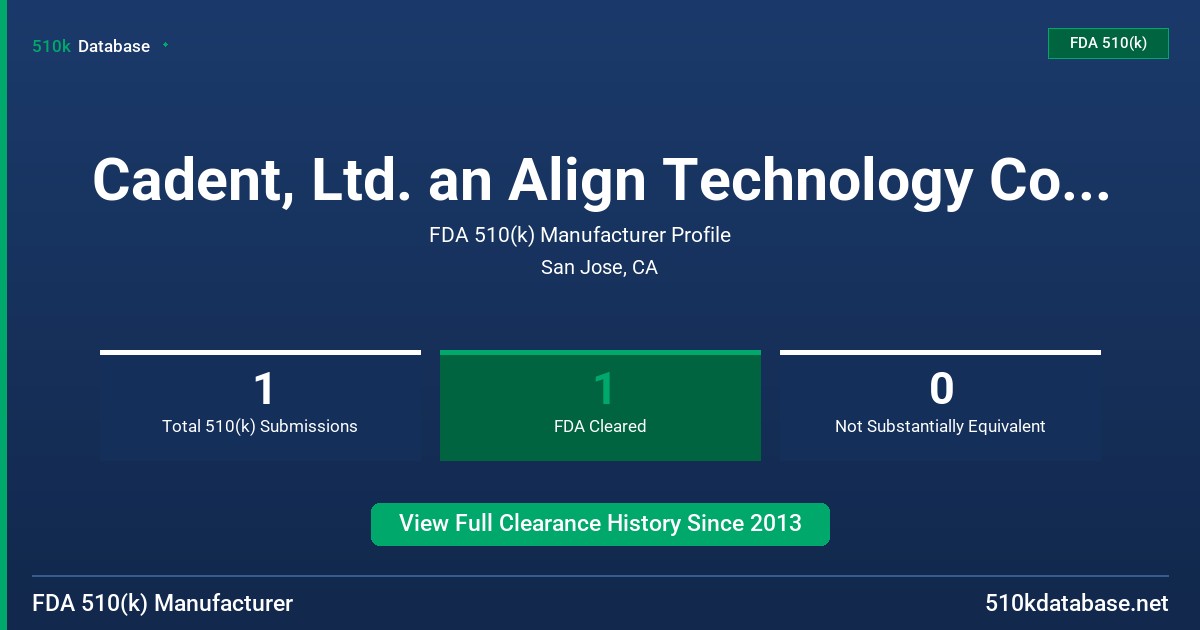 510k Database

FDA 510(k)

Cadent, Ltd. an Align Technology Co...

FDA 510(k) Manufacturer Profile

San Jose, CA

1
Total 510(k) Submissions

1
FDA Cleared

0
Not Substantially Equivalent

View Full Clearance History Since 2013

FDA 510(k) Manufacturer

510kdatabase.net